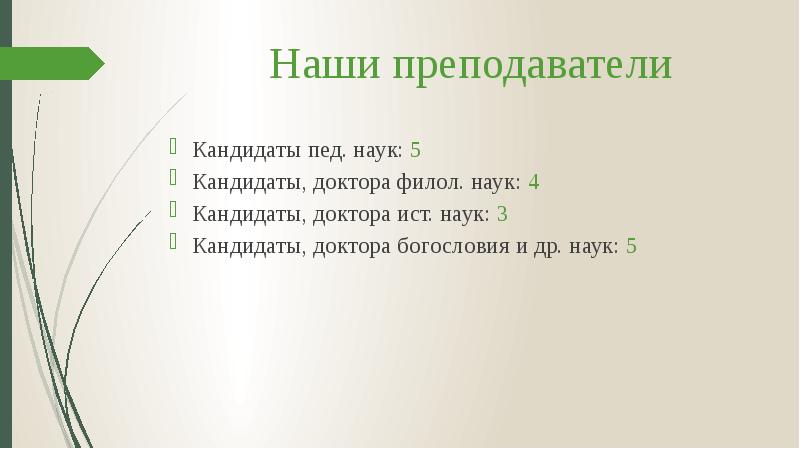 Наши преподаватели

Кандидаты пед. наук: 5
Кандидаты, доктора филол. наук: 4
Кандидаты, доктора ист. наук: 3
Кандидаты, доктора богословия и др. наук: 5